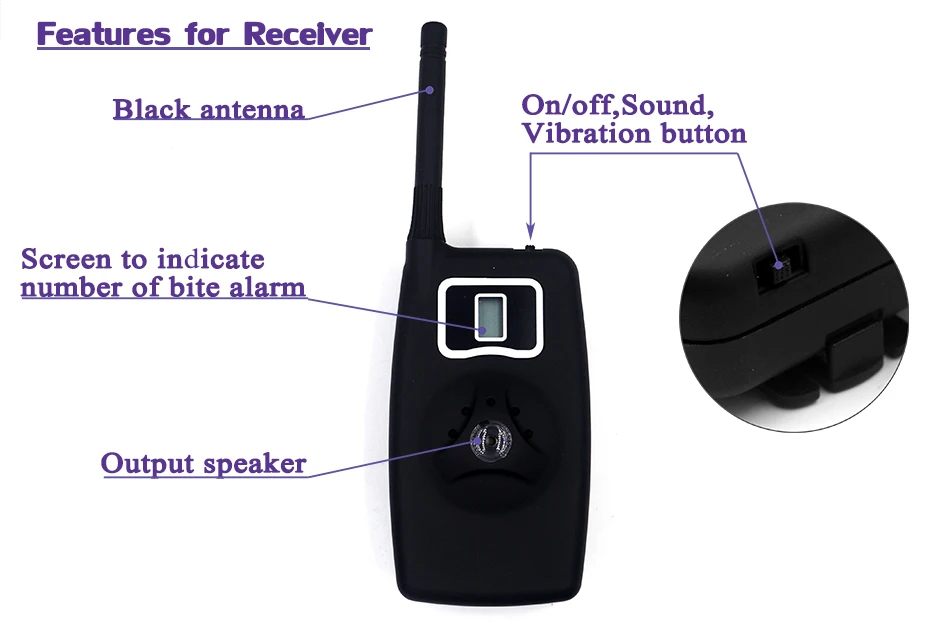 Features for Receiver

Black antenna

On/off,Sound, Vibration button

Screen to indicate number of bite alarm

Output speaker